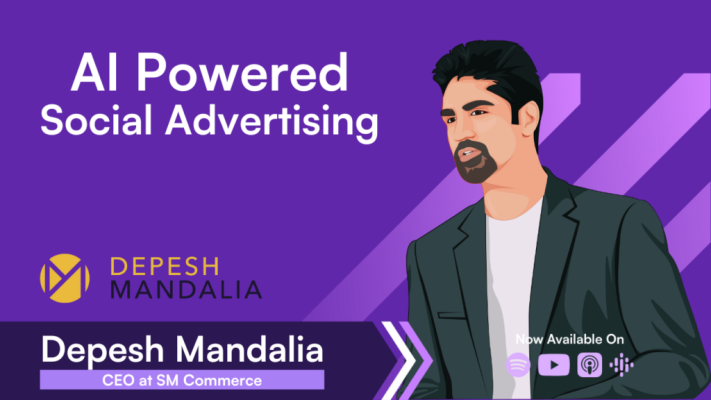 AI Powered
Social Advertising

DEPESH
MANDALIA

Depesh Mandalia
CEO at SM Commerce

Now Available On